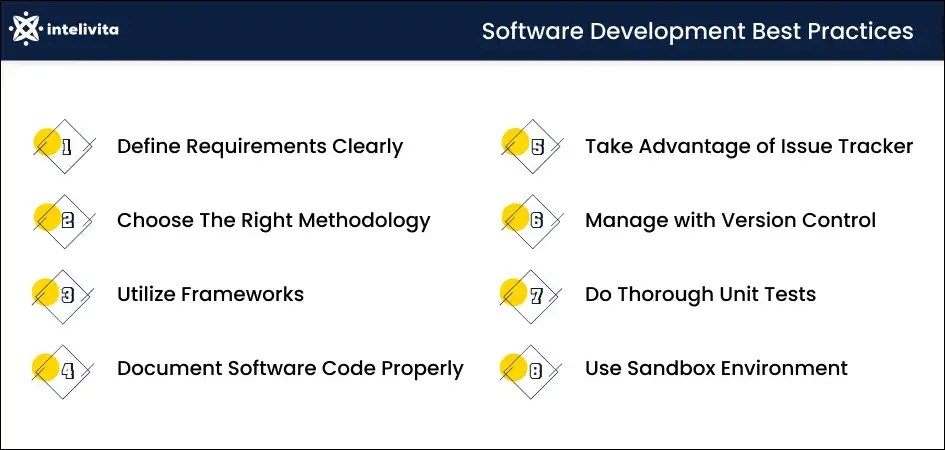 intelivita

Software Development Best Practices

1 Define Requirements Clearly

2 Choose The Right Methodology

3 Utilize Frameworks

4 Document Software Code Properly

5 Take Advantage of Issue Tracker

6 Manage with Version Control

7 Do Thorough Unit Tests

8 Use Sandbox Environment